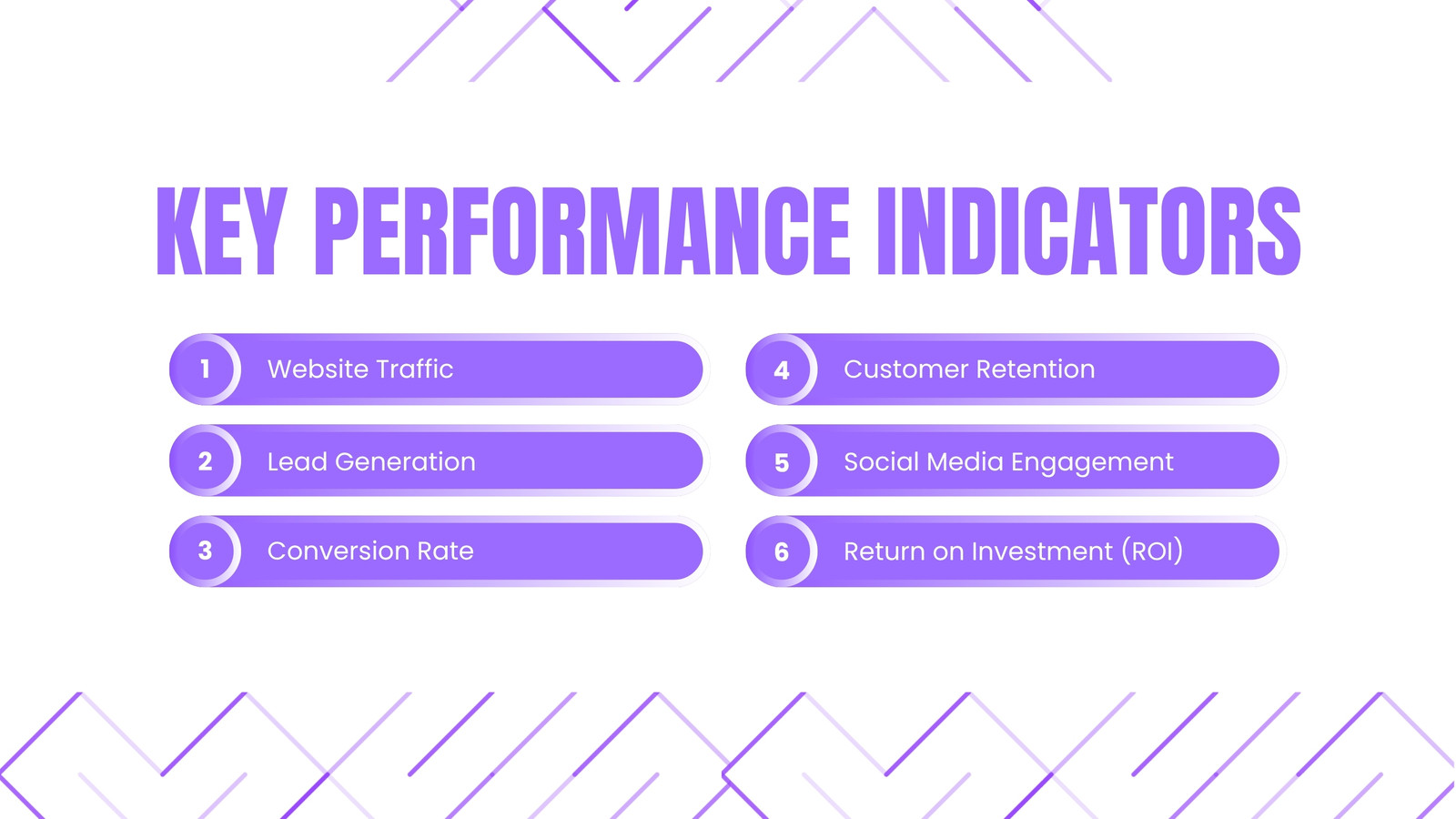 KEY PERFORMANCE INDICATORS

1 Website Traffic

2 Lead Generation

3 Conversion Rate

4 Customer Retention

5 Social Media Engagement

6 Return on Investment (ROI)